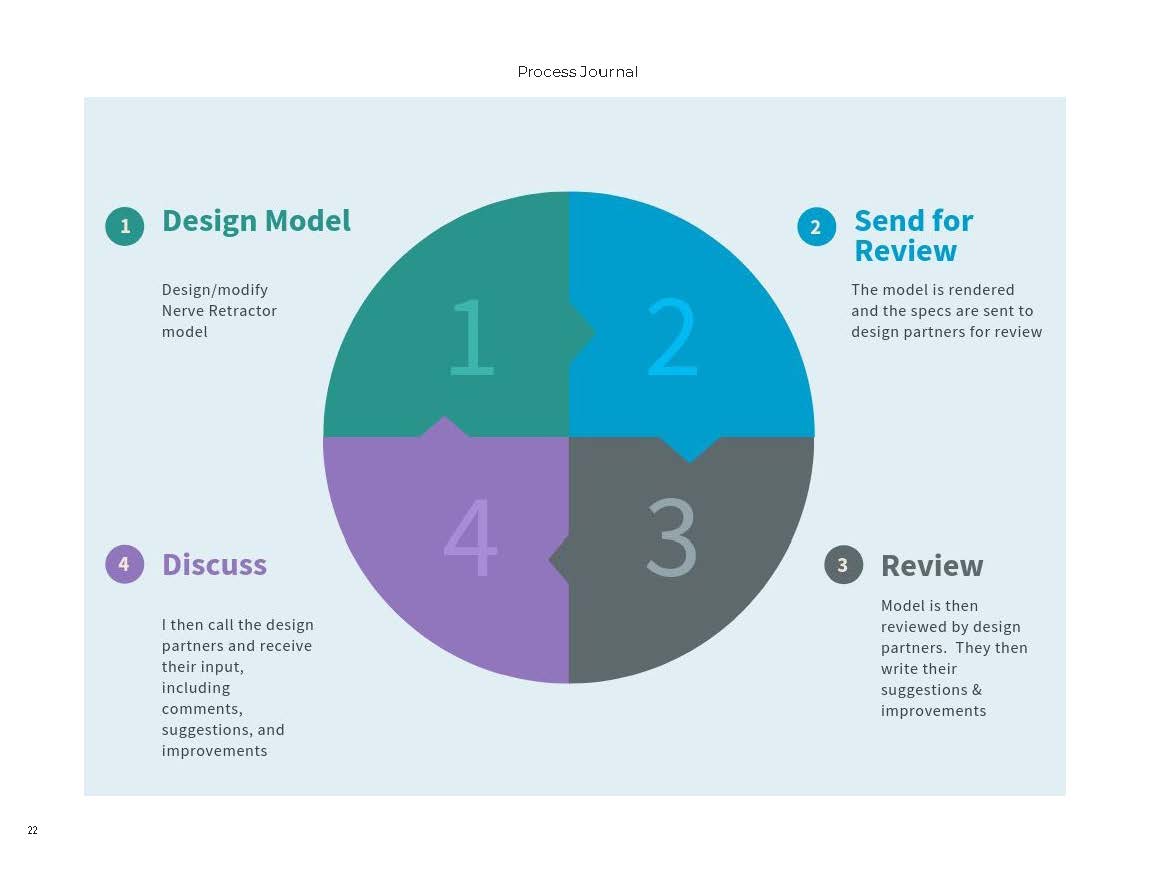 Process Journal

1 Design Model

Design/modify Nerve Retractor model

2 Send for Review

The model is rendered and the specs are sent to design partners for review

1

2

4

3

4 Discuss

I then call the design partners and receive their input, including comments, suggestions, and improvements

3 Review

Model is then reviewed by design partners. They then write their suggestions & improvements

22